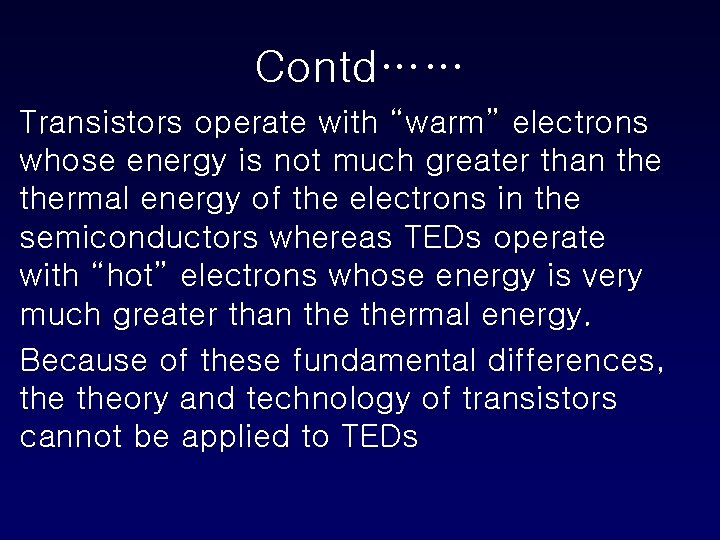 Contd……

Transistors operate with “warm” electrons whose energy is not much greater than the thermal energy of the electrons in the semiconductors whereas TEDs operate with “hot” electrons whose energy is very much greater than the thermal energy.

Because of these fundamental differences, the theory and technology of transistors cannot be applied to TEDs